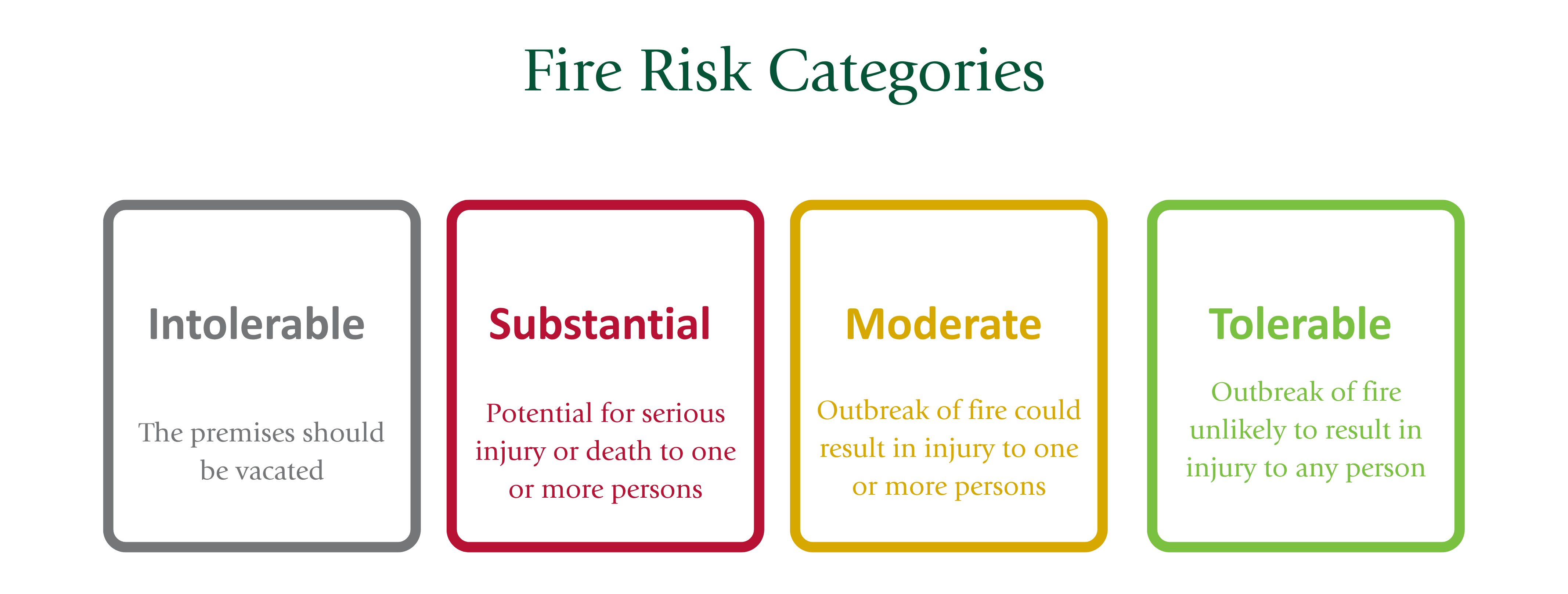 Fire Risk Categories

Intolerable

The premises should be vacated

Substantial

Potential for serious injury or death to one or more persons

Moderate

Outbreak of fire could result in injury to one or more persons

Tolerable

Outbreak of fire unlikely to result in injury to any person